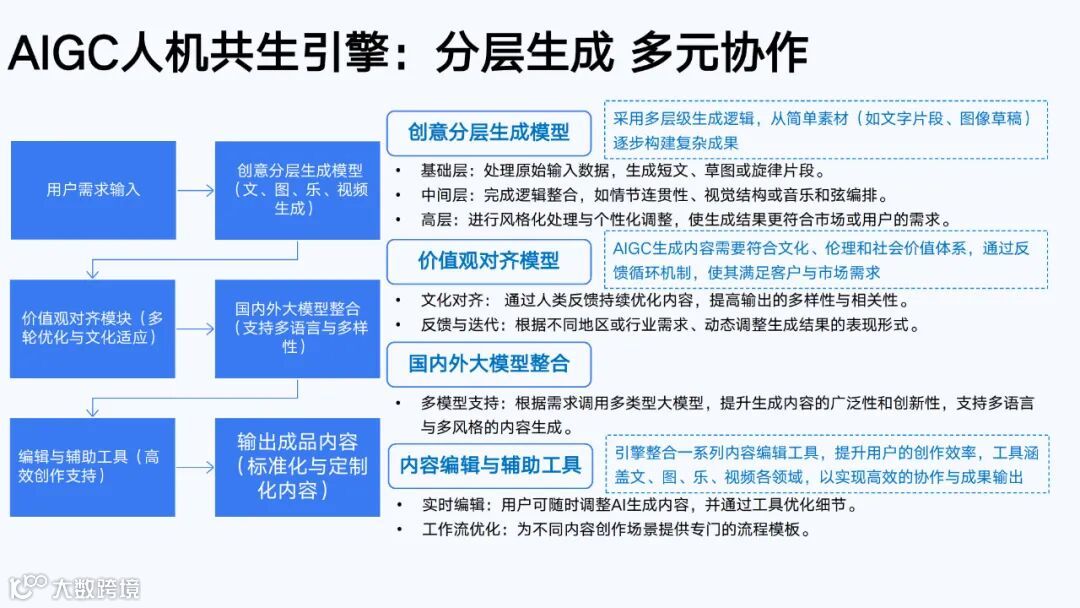 AIGC人机共生引擎：分层生成 多元协作

用户需求输入

创意分层生成模型（文、图、乐、视频生成）

价值观对齐模块（多轮优化与文化适应）

国内外大模型整合（支持多语言与多样性）

编辑与辅助工具（高效创作支持）

输出成品内容（标准化与定制化内容）

创意分层生成模型

采用多层级生成逻辑，从简单素材（如文字片段、图像草稿）逐步构建复杂成果

• 基础层：处理原始输入数据，生成短文、草图或旋律片段。
• 中间层：完成逻辑整合，如情节连贯性、视觉结构或音乐和弦编排。
• 高层：进行风格化处理与个性化调整，使生成结果更符合市场或用户的需求。

价值观对齐模型

AIGC生成内容需要符合文化、伦理和社会价值体系，通过反馈循环机制，使其满足客户与市场需求

• 文化对齐： 通过人类反馈持续优化内容，提高输出的多样性与相关性。
• 反馈与迭代：根据不同地区或行业需求、动态调整生成结果的表现形式。

国内外大模型整合

• 多模型支持：根据需求调用多类型大模型，提升生成内容的广泛性和创新性，支持多语言与多风格的内容生成。

内容编辑与辅助工具

引擎整合一系列内容编辑工具，提升用户的创作效率，工具涵盖文、图、乐、视频各领域，以实现高效的协作与成果输出

• 实时编辑：用户可随时调整AI生成内容，并通过工具优化细节。
• 工作流优化：为不同内容创作场景提供专门的流程模板。

大数跨境